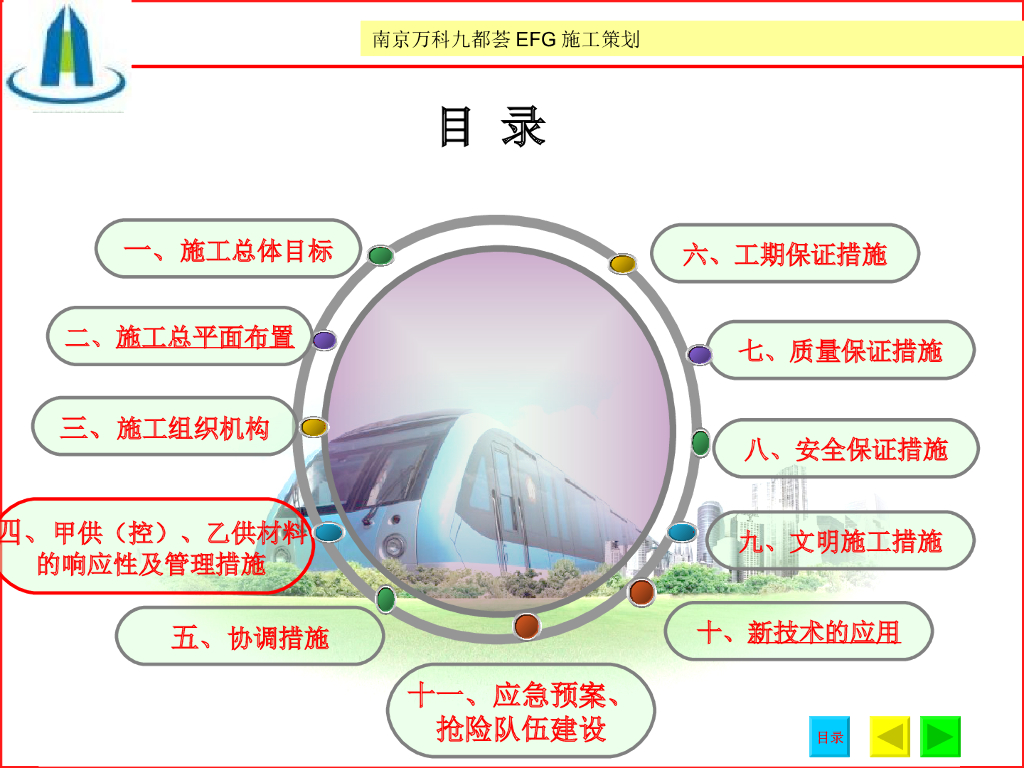 南京万科九都荟 EFG 施工策划

目 录

一、施工总体目标

二、施工总平面布置

三、施工组织机构

四、甲供（控）、乙供材料的响应性及管理措施

五、协调措施

六、工期保证措施

七、质量保证措施

八、安全保证措施

九、文明施工措施

十、新技术的应用

十一、应急预案、抢险队伍建设

目录